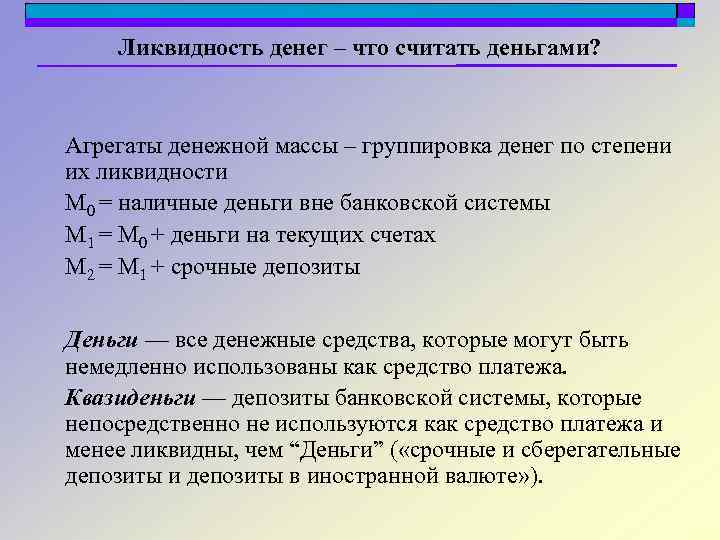 Ликвидность денег – что считать деньгами?

Агрегаты денежной массы – группировка денег по степени их ликвидности

$M_0$ = наличные деньги вне банковской системы

$M_1 = M_0$ + деньги на текущих счетах

$M_2 = M_1$ + срочные депозиты

Деньги — все денежные средства, которые могут быть немедленно использованы как средство платежа.

Квазиденьги — депозиты банковской системы, которые непосредственно не используются как средство платежа и менее ликвидны, чем “Деньги” («срочные и сберегательные депозиты и депозиты в иностранной валюте»).